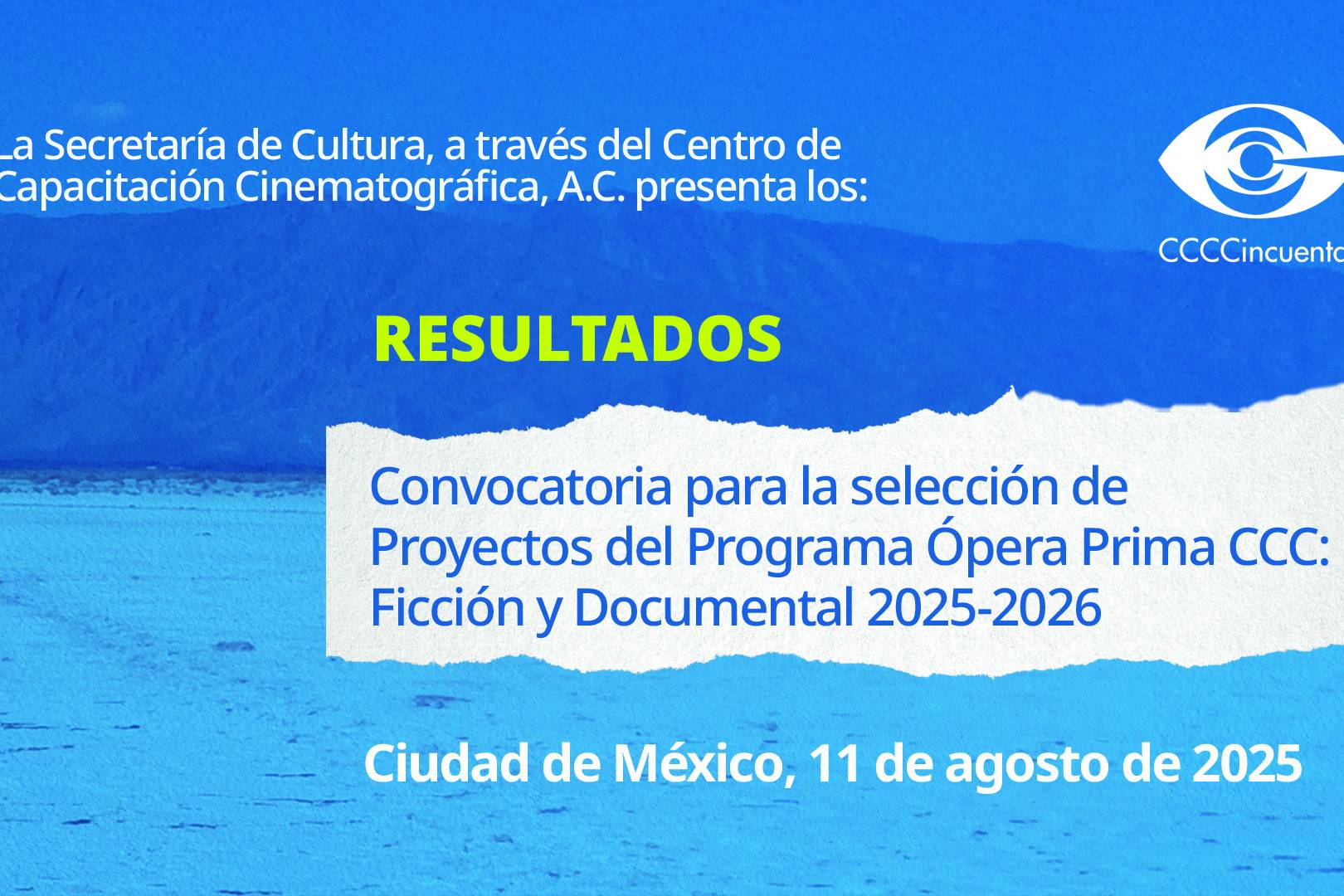 La Secretaría de Cultura, a través del Centro de Capacitación Cinematográfica, A.C. presenta los:

CCCCincuenta

RESULTADOS

Convocatoria para la selección de Proyectos del Programa Ópera Prima CCC: Ficción y Documental 2025-2026

Ciudad de México, 11 de agosto de 2025